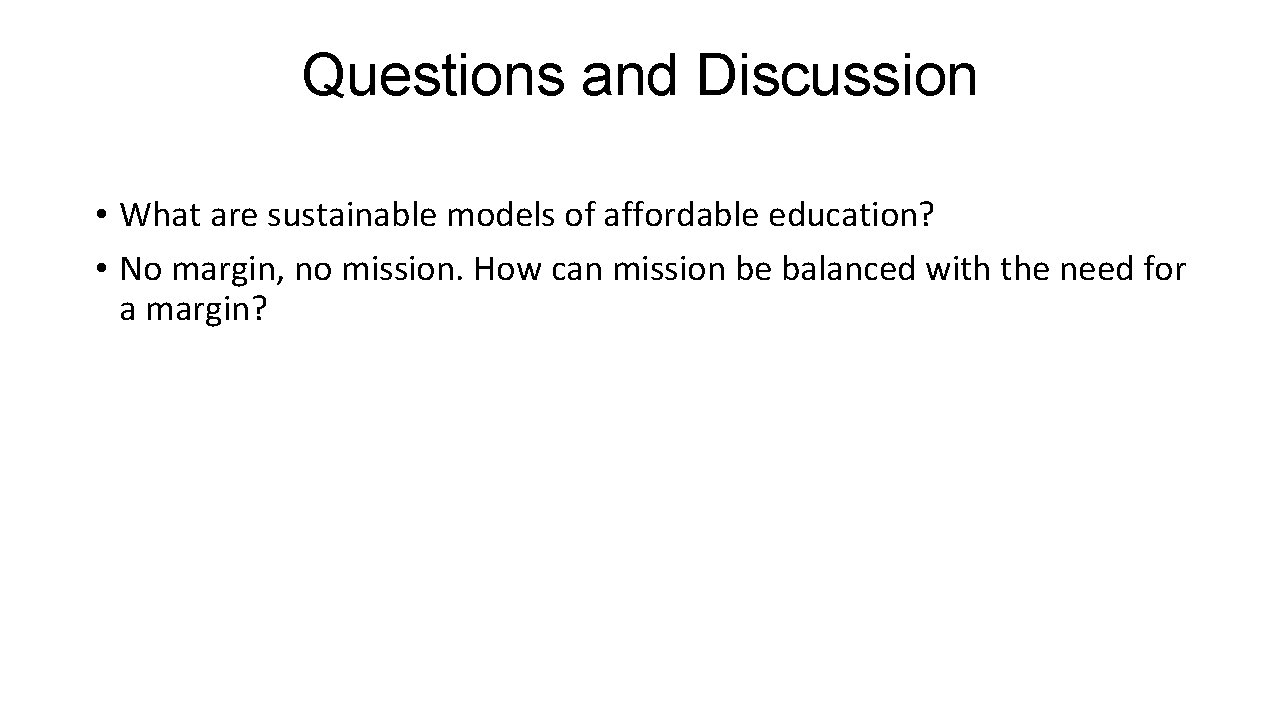 Questions and Discussion

• What are sustainable models of affordable education?
• No margin, no mission. How can mission be balanced with the need for a margin?